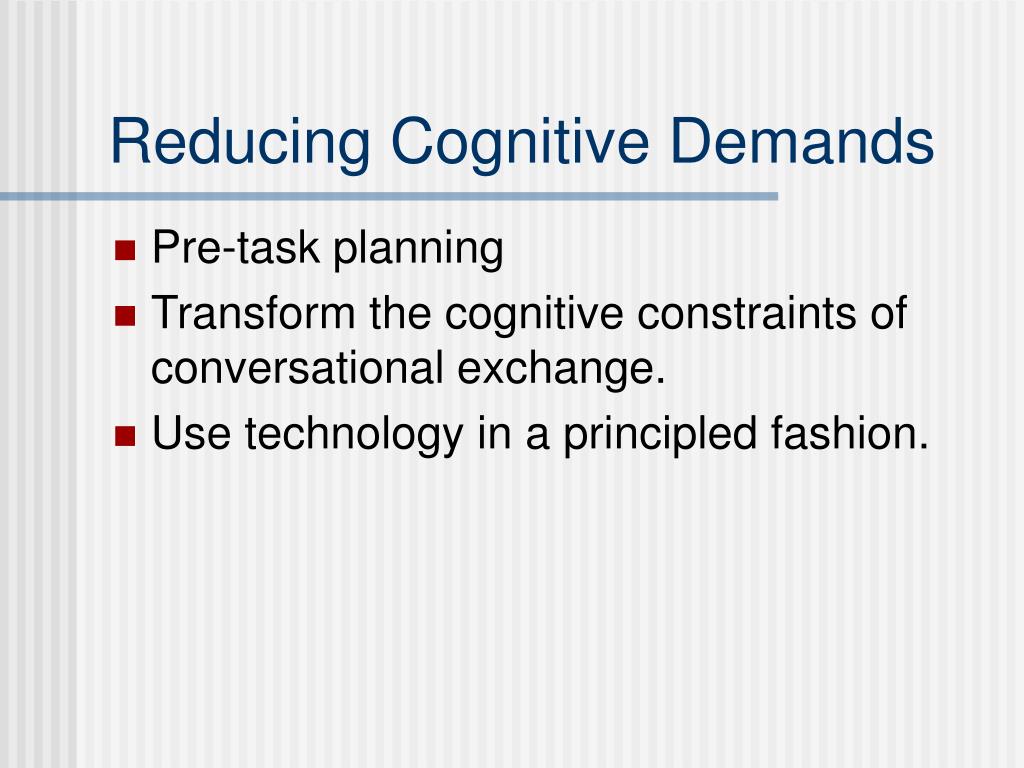 Reducing Cognitive Demands

- Pre-task planning
- Transform the cognitive constraints of conversational exchange.
- Use technology in a principled fashion.